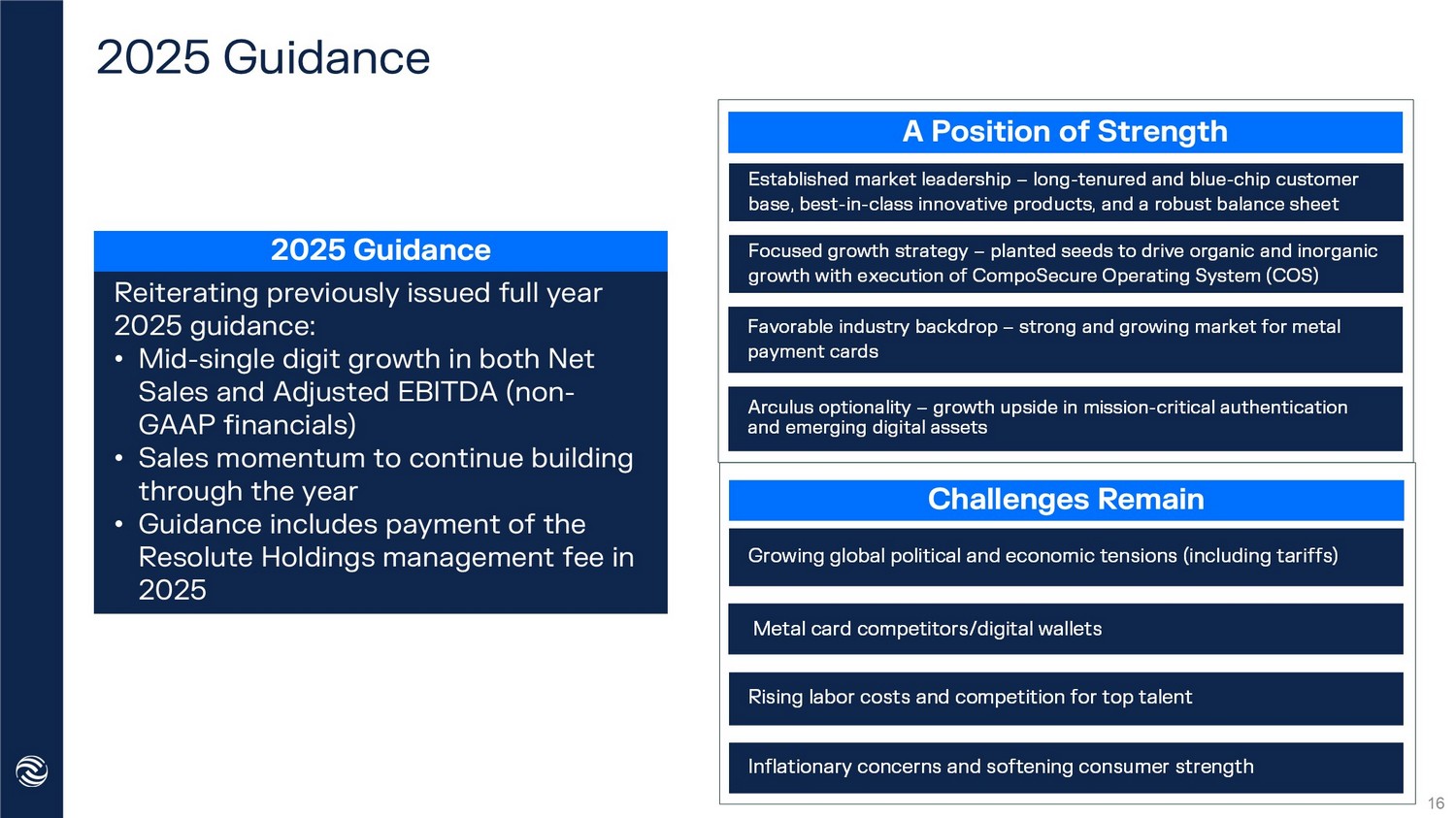 2025 Guidance

2025 Guidance

Reiterating previously issued full year 2025 guidance:
• Mid-single digit growth in both Net Sales and Adjusted EBITDA (non-GAAP financials)
• Sales momentum to continue building through the year
• Guidance includes payment of the Resolute Holdings management fee in 2025

A Position of Strength

Established market leadership – long-tenured and blue-chip customer base, best-in-class innovative products, and a robust balance sheet

Focused growth strategy – planted seeds to drive organic and inorganic growth with execution of CompoSecure Operating System (COS)

Favorable industry backdrop – strong and growing market for metal payment cards

Arculus optionality – growth upside in mission-critical authentication and emerging digital assets

Challenges Remain

Growing global political and economic tensions (including tariffs)

Metal card competitors/digital wallets

Rising labor costs and competition for top talent

Inflationary concerns and softening consumer strength

16